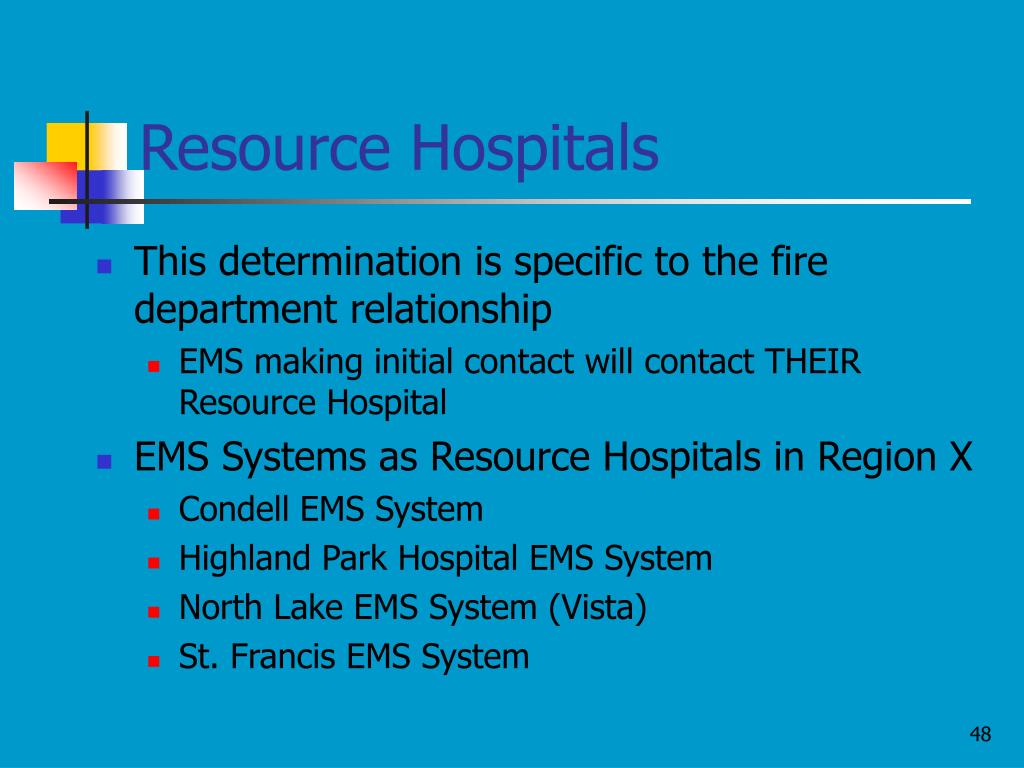 Resource Hospitals

- This determination is specific to the fire department relationship
  - EMS making initial contact will contact THEIR Resource Hospital
- EMS Systems as Resource Hospitals in Region X
  - Condell EMS System
  - Highland Park Hospital EMS System
  - North Lake EMS System (Vista)
  - St. Francis EMS System

48